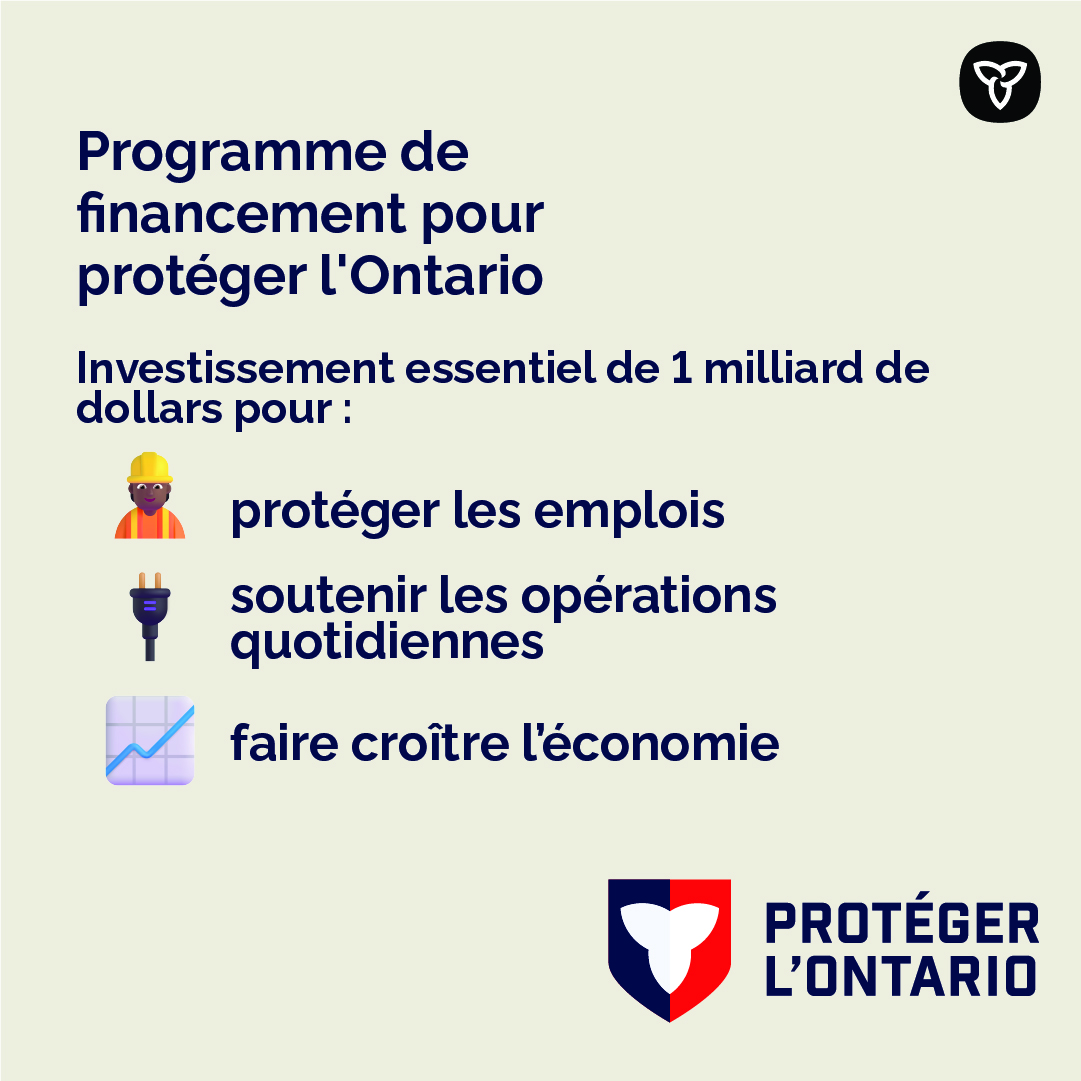 Programme de financement pour protéger l'Ontario

Investissement essentiel de 1 milliard de dollars pour :

protéger les emplois

soutenir les opérations quotidiennes

faire croître l'économie

PROTÉGER L'ONTARIO